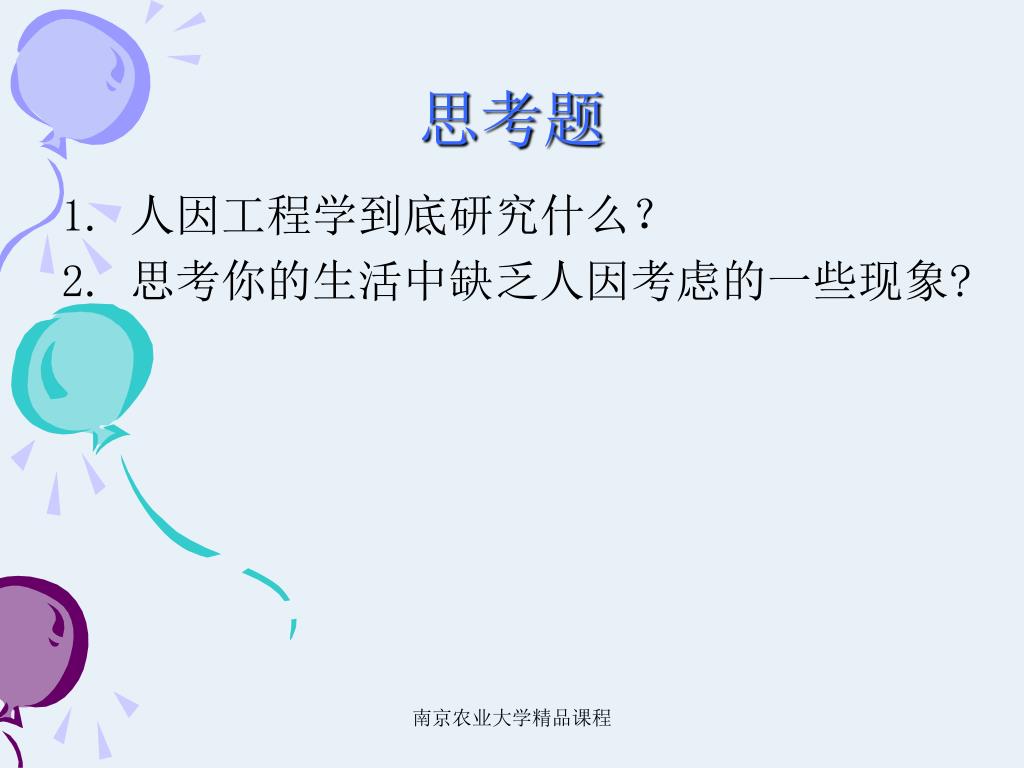 思考题

1. 人因工程学到底研究什么？
2. 思考你的生活中缺乏人因考虑的一些现象?

南京农业大学精品课程